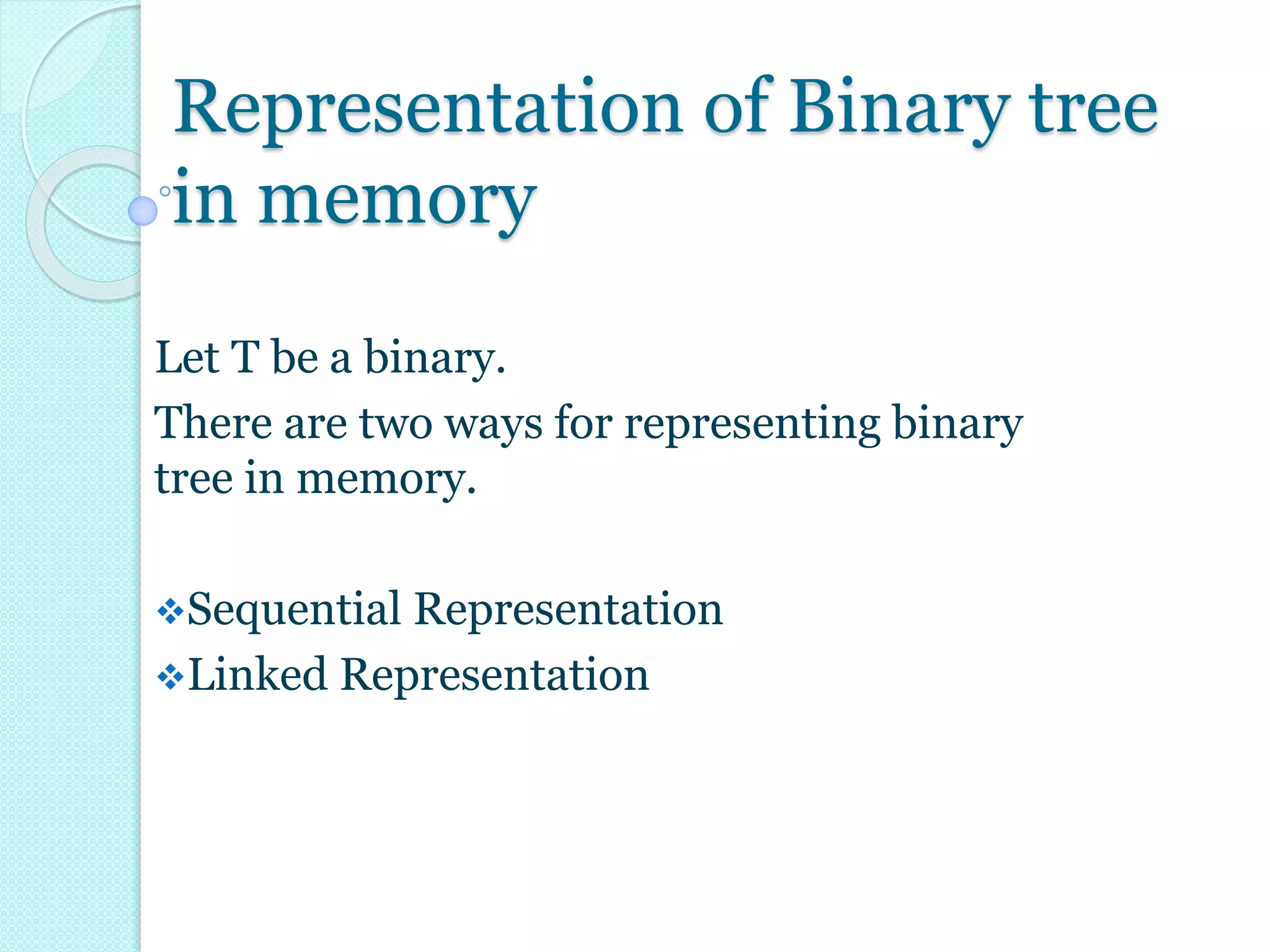 Representation of Binary tree in memory

Let T be a binary.

There are two ways for representing binary tree in memory.

❖Sequential Representation
❖Linked Representation